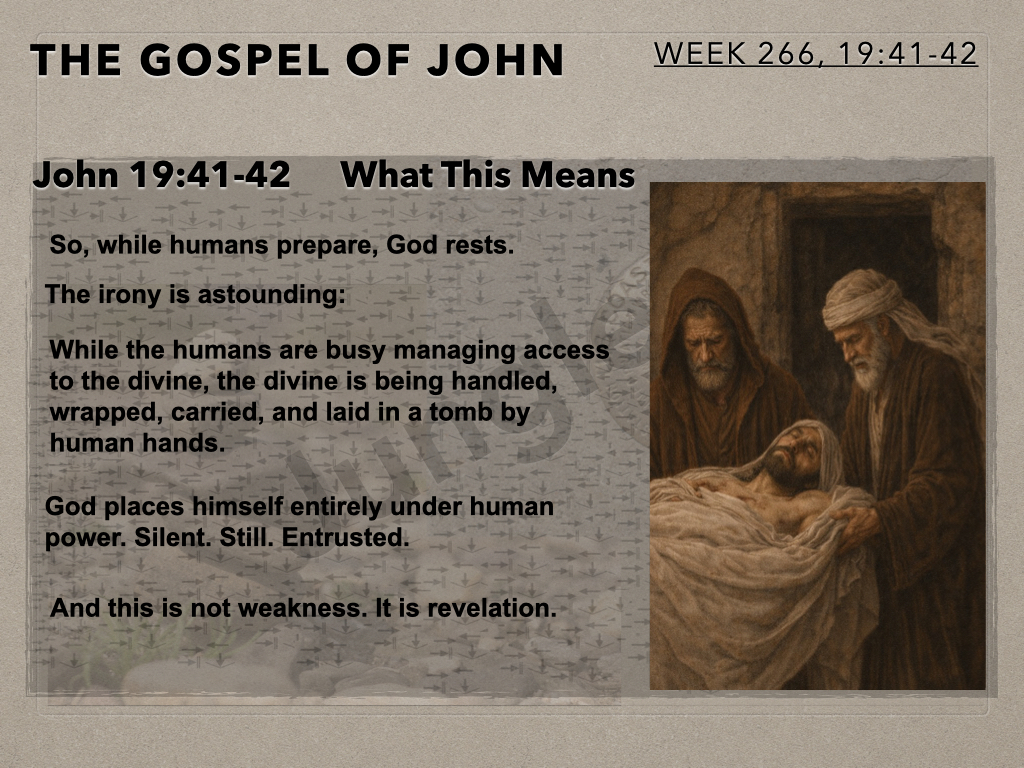 THE GOSPEL OF JOHN

WEEK 266, 19:41-42

John 19:41-42 What This Means

So, while humans prepare, God rests.

The irony is astounding:

While the humans are busy managing access to the divine, the divine is being handled, wrapped, carried, and laid in a tomb by human hands.

God places himself entirely under human power. Silent. Still. Entrusted.

And this is not weakness. It is revelation.